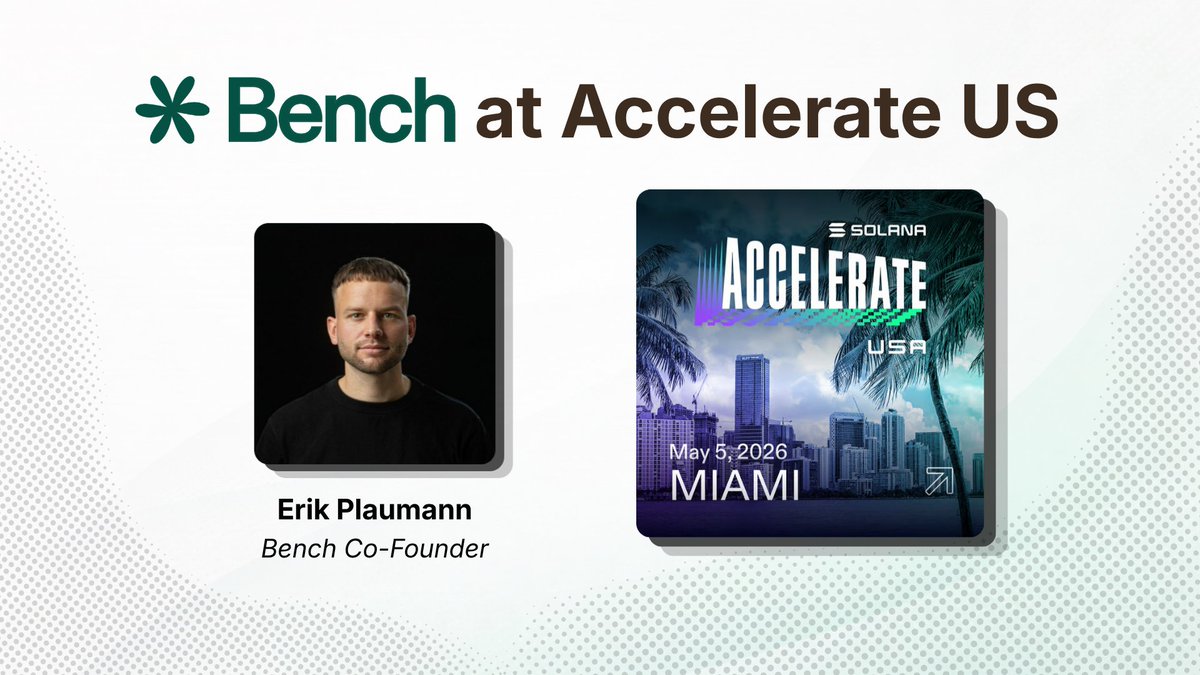 Bench at Accelerate US

Erik Plaumann
Bench Co-Founder

SOLANA
ACCELERATE
USA
May 5, 2026
MIAMI